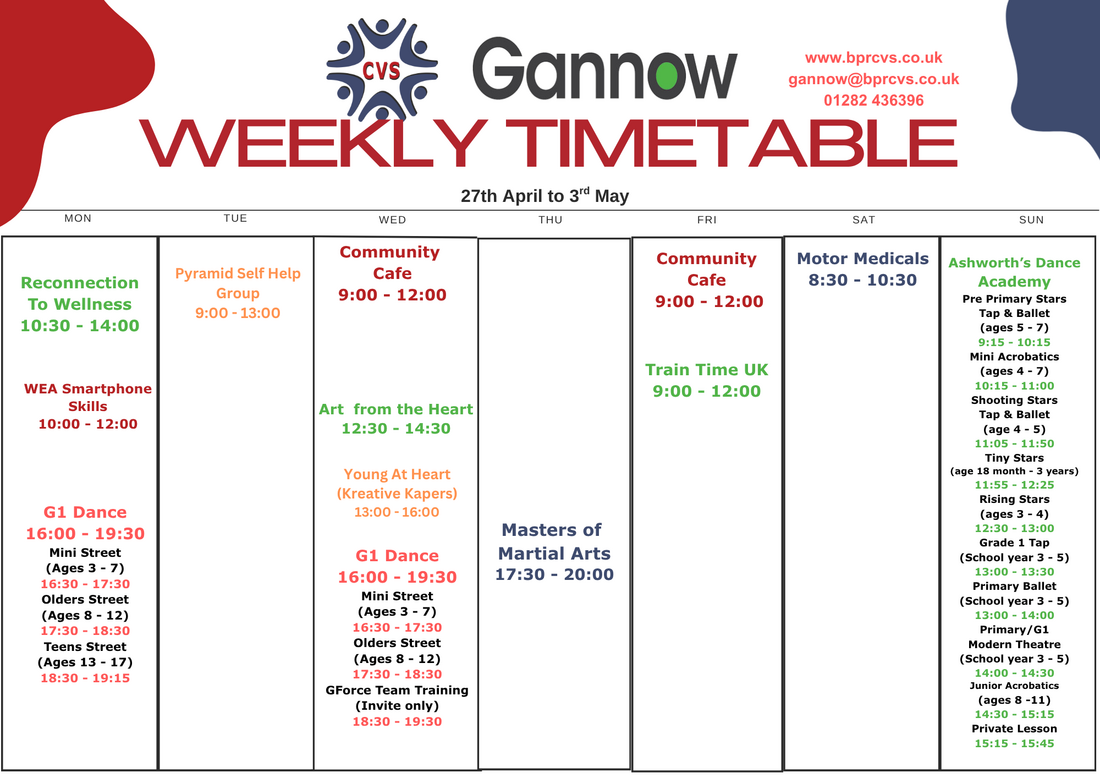 CVS

Gannow

www.bprcvs.co.uk
gannow@bprcvs.co.uk
01282 436396

WEEKLY TIMETABLE

27th April to 3$^{rd}$ May

MON

Reconnection To Wellness
10:30 - 14:00

WEA Smartphone Skills
10:00 - 12:00

G1 Dance
16:00 - 19:30
Mini Street
(Ages 3 - 7)
16:30 - 17:30
Olders Street
(Ages 8 - 12)
17:30 - 18:30
Teens Street
(Ages 13 - 17)
18:30 - 19:15

TUE

Pyramid Self Help Group
9:00 - 13:00

WED

Community Cafe
9:00 - 12:00

Art from the Heart
12:30 - 14:30

Young At Heart
(Kreative Kapers)
13:00 - 16:00

G1 Dance
16:00 - 19:30
Mini Street
(Ages 3 - 7)
16:30 - 17:30
Olders Street
(Ages 8 - 12)
17:30 - 18:30
GForce Team Training
(Invite only)
18:30 - 19:30

THU

Masters of Martial Arts
17:30 - 20:00

FRI

Community Cafe
9:00 - 12:00

Train Time UK
9:00 - 12:00

SAT

Motor Medicals
8:30 - 10:30

SUN

Ashworth's Dance Academy
Pre Primary Stars
Tap & Ballet
(ages 5 - 7)
9:15 - 10:15
Mini Acrobatics
(ages 4 - 7)
10:15 - 11:00
Shooting Stars
Tap & Ballet
(age 4 - 5)
11:05 - 11:50
Tiny Stars
(age 18 month - 3 years)
11:55 - 12:25
Rising Stars
(ages 3 - 4)
12:30 - 13:00
Grade 1 Tap
(School year 3 - 5)
13:00 - 13:30
Primary Ballet
(School year 3 - 5)
13:00 - 14:00
Primary/G1
Modern Theatre
(School year 3 - 5)
14:00 - 14:30
Junior Acrobatics
(ages 8 -11)
14:30 - 15:15
Private Lesson
15:15 - 15:45